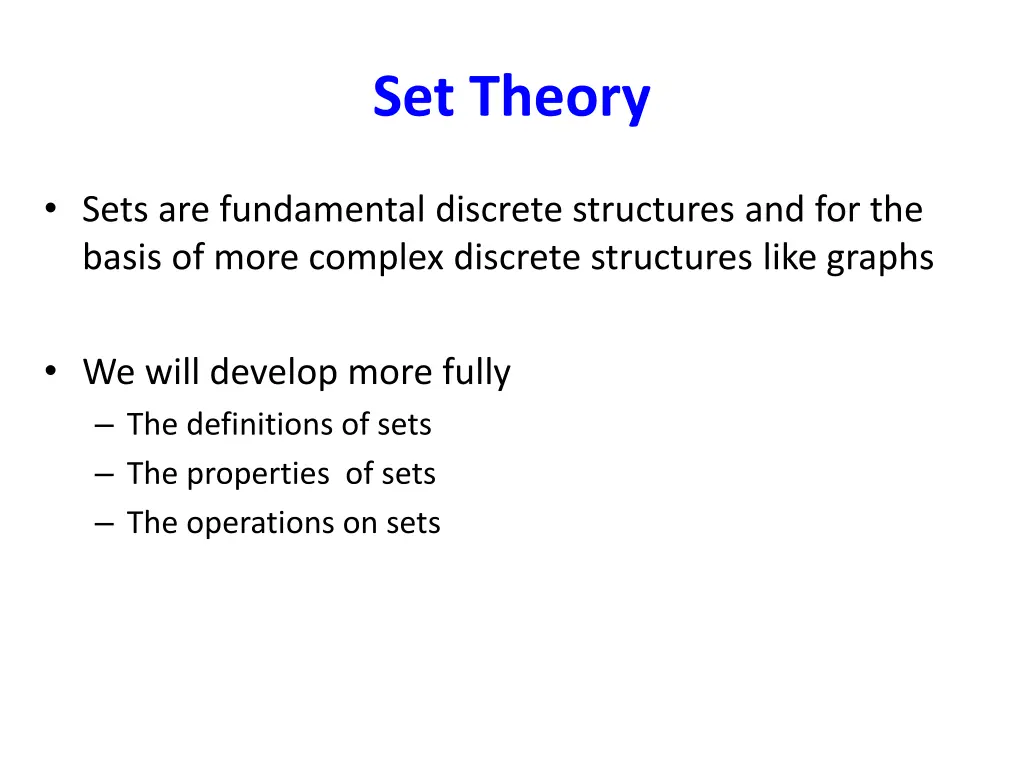 Set Theory

• Sets are fundamental discrete structures and for the basis of more complex discrete structures like graphs

• We will develop more fully
– The definitions of sets
– The properties of sets
– The operations on sets